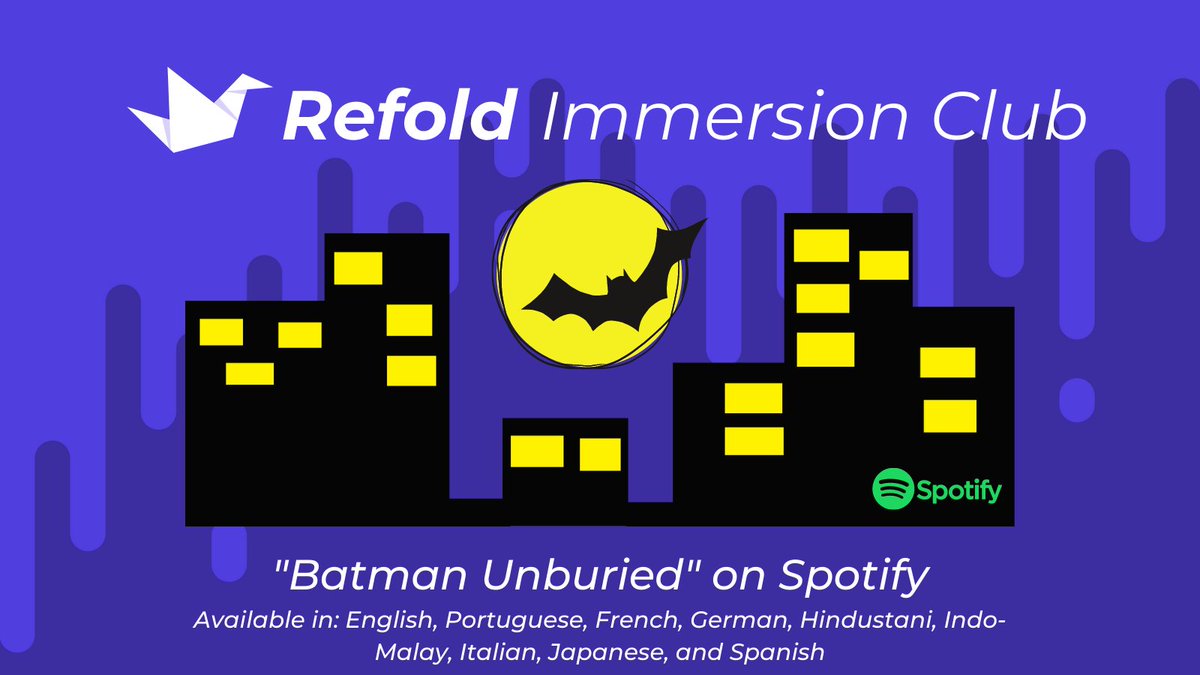 Refold Immersion Club

Spotify

"Batman Unburied" on Spotify

Available in: English, Portuguese, French, German, Hindustani, Indo-Malay, Italian, Japanese, and Spanish